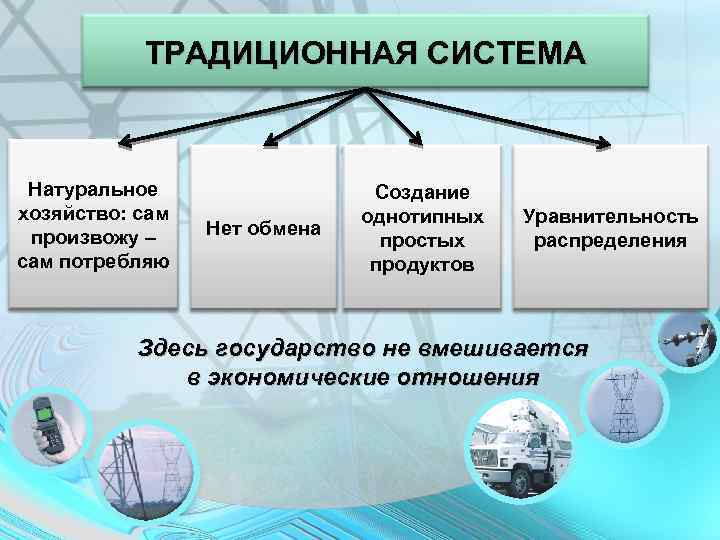 ТРАДИЦИОННАЯ СИСТЕМА

Натуральное хозяйство: сам произвожу – сам потребляю

Нет обмена

Создание однотипных простых продуктов

Уравнительность распределения

Здесь государство не вмешивается в экономические отношения